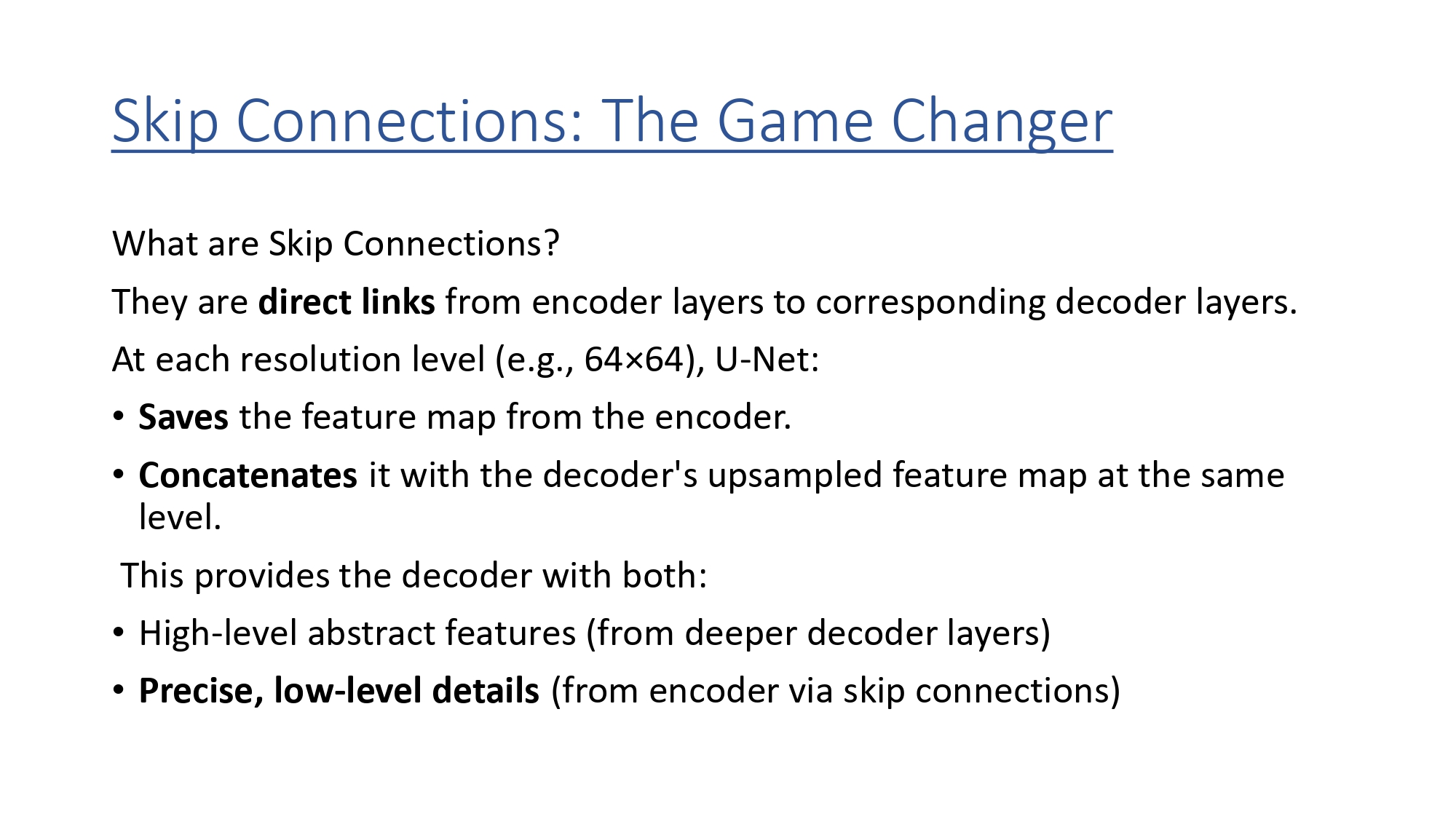 Skip Connections: The Game Changer

What are Skip Connections?

They are direct links from encoder layers to corresponding decoder layers.

At each resolution level (e.g., 64×64), U-Net:

• Saves the feature map from the encoder.

• Concatenates it with the decoder's upsampled feature map at the same level.

This provides the decoder with both:

• High-level abstract features (from deeper decoder layers)

• Precise, low-level details (from encoder via skip connections)